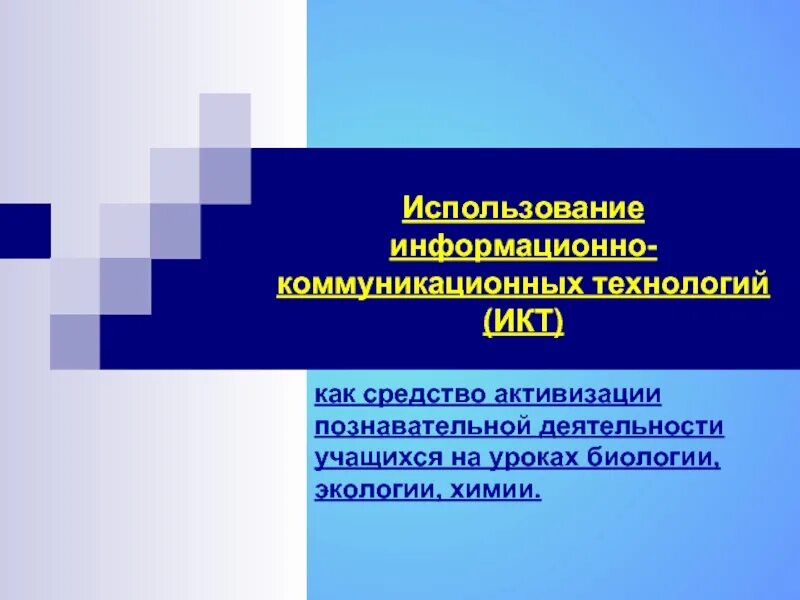 Использование информационно-коммуникационных технологий (ИКТ)

как средство активизации познавательной деятельности учащихся на уроках биологии, экологии, химии.